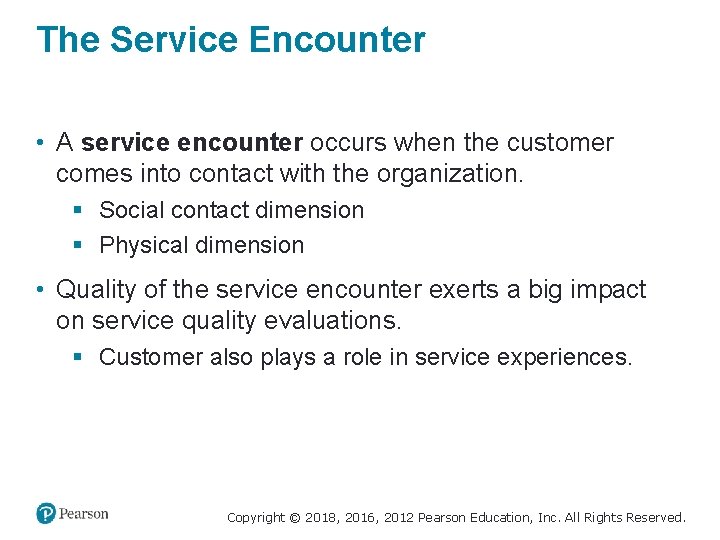 The Service Encounter

• A service encounter occurs when the customer comes into contact with the organization.

▪ Social contact dimension

▪ Physical dimension

• Quality of the service encounter exerts a big impact on service quality evaluations.

▪ Customer also plays a role in service experiences.

Pearson

Copyright © 2018, 2016, 2012 Pearson Education, Inc. All Rights Reserved.